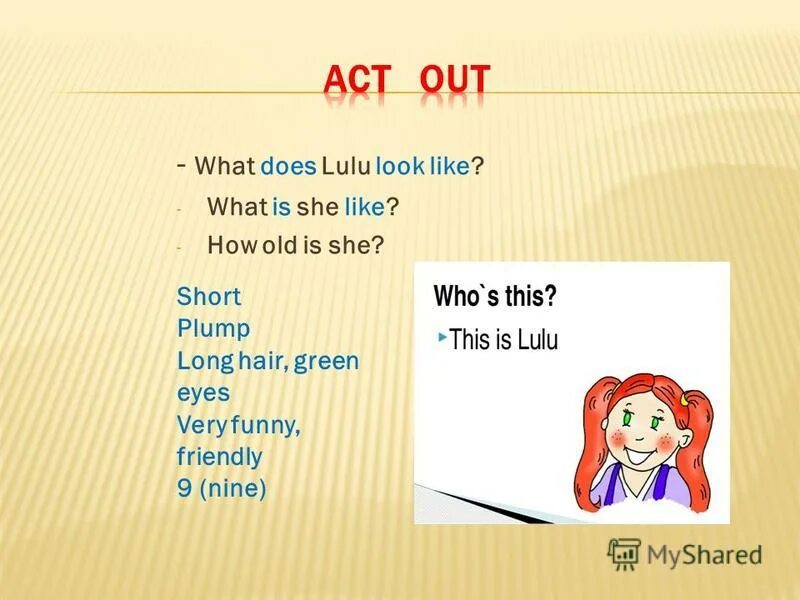 ACT OUT

- What does Lulu look like?
- What is she like?
- How old is she?

Short
Plump
Long hair, green eyes
Very funny, friendly
9 (nine)

Who`s this?
This is Lulu

MyShared